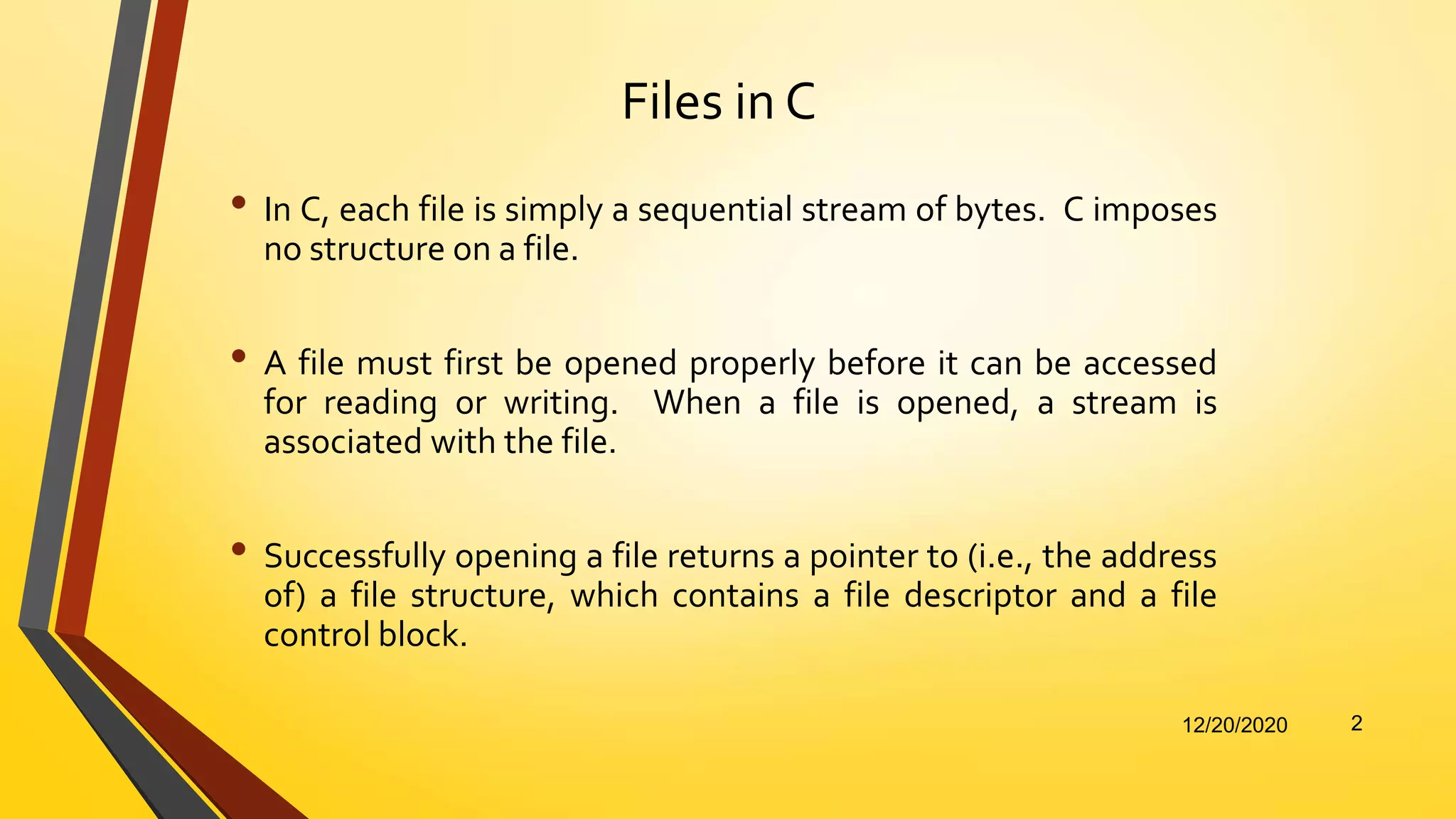 Files in C

• In C, each file is simply a sequential stream of bytes. C imposes no structure on a file.

• A file must first be opened properly before it can be accessed for reading or writing. When a file is opened, a stream is associated with the file.

• Successfully opening a file returns a pointer to (i.e., the address of) a file structure, which contains a file descriptor and a file control block.

12/20/2020

2